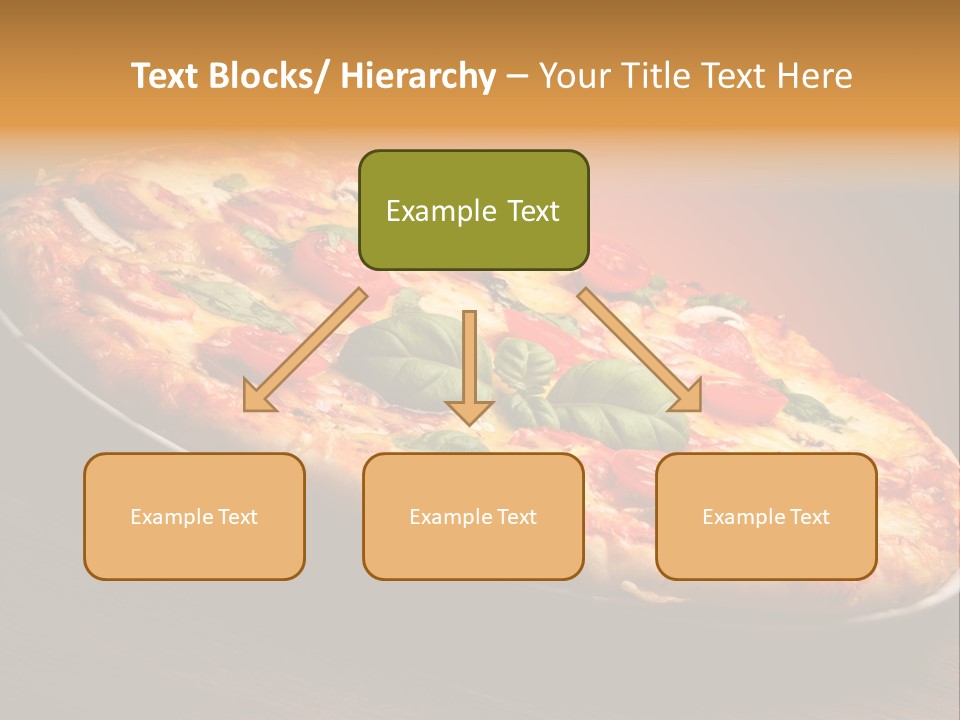 Text Blocks/ Hierarchy – Your Title Text Here

Example Text

Example Text

Example Text

Example Text